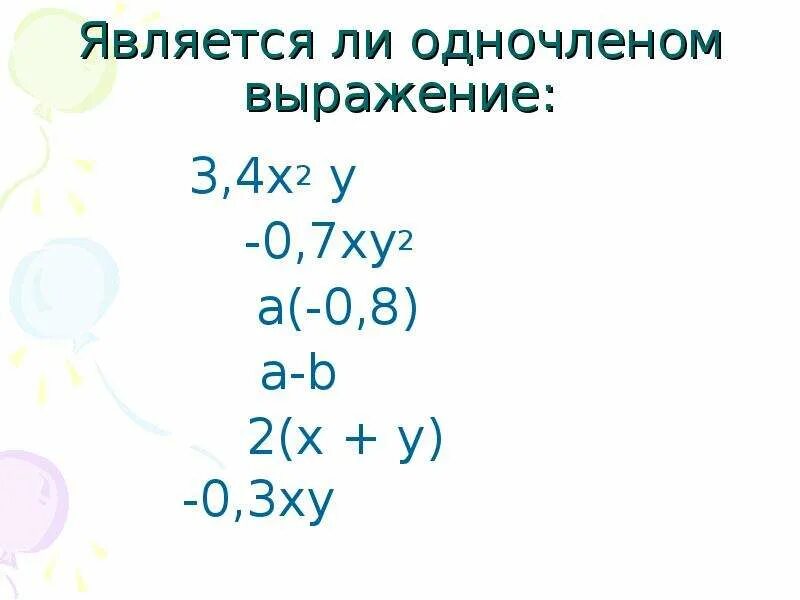 Является ли одночленом выражение:

$3,4x^2 y$

$-0,7xy^2$

$a(-0,8)$

$a-b$

$2(x + y)$

$-0,3xy$